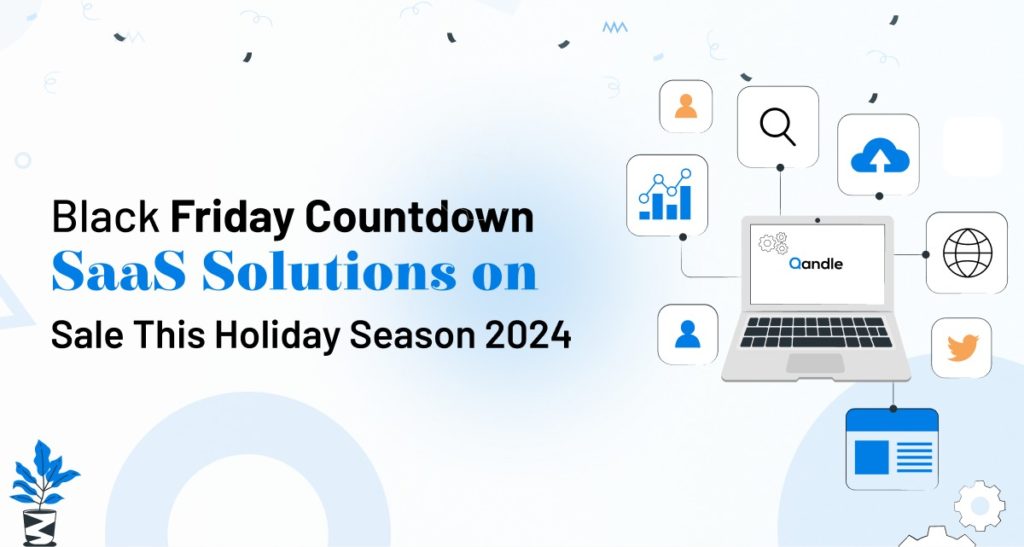 Black Friday Countdown
SaaS Solutions on
Sale This Holiday Season 2024

Qandle